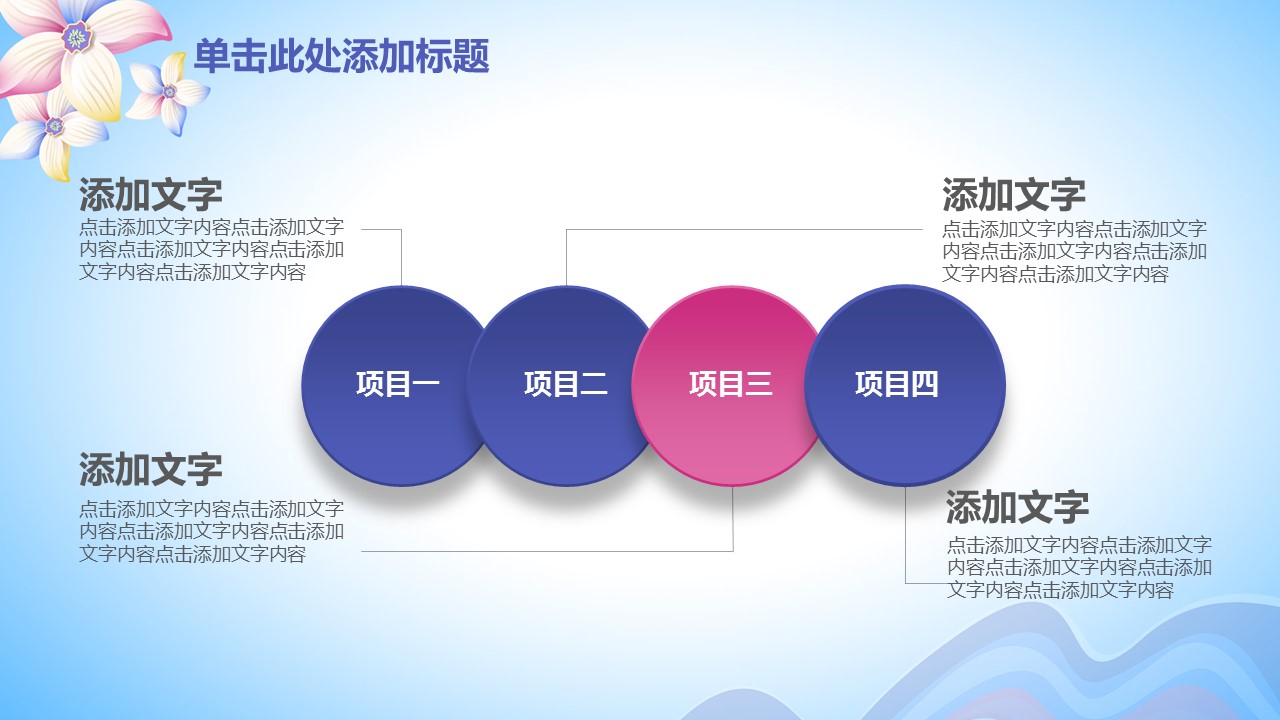 单击此处添加标题

添加文字
点击添加文字内容点击添加文字内容点击添加文字内容点击添加文字内容点击添加文字内容

添加文字
点击添加文字内容点击添加文字内容点击添加文字内容点击添加文字内容点击添加文字内容

项目一

项目二

项目三

项目四

添加文字
点击添加文字内容点击添加文字内容点击添加文字内容点击添加文字内容点击添加文字内容

添加文字
点击添加文字内容点击添加文字内容点击添加文字内容点击添加文字内容点击添加文字内容